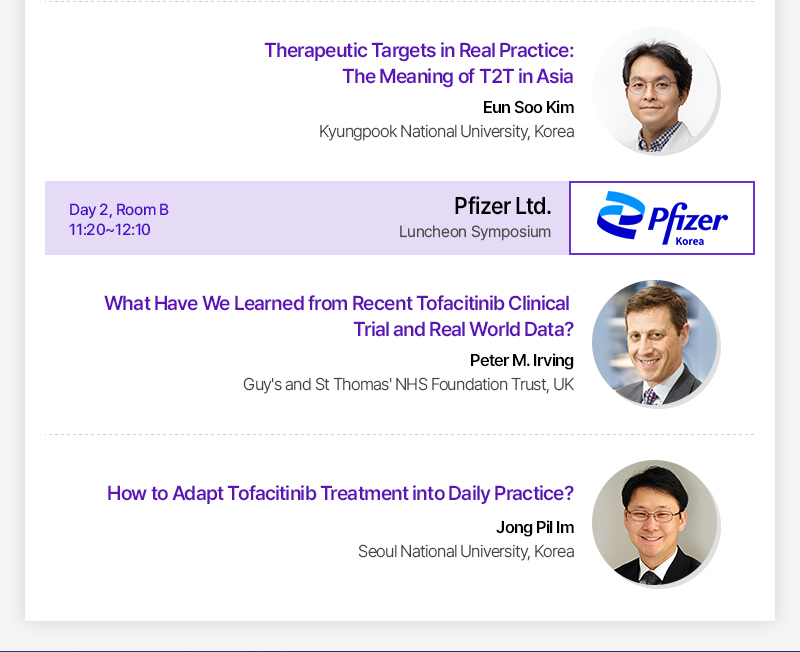 Therapeutic Targets in Real Practice: The Meaning of T2T in Asia

Eun Soo Kim

Kyungpook National University, Korea

Day 2, Room B
11:20~12:10

Pfizer Ltd.

Luncheon Symposium

Pfizer
Korea

What Have We Learned from Recent Tofacitinib Clinical Trial and Real World Data?

Peter M. Irving

Guy's and St Thomas' NHS Foundation Trust, UK

How to Adapt Tofacitinib Treatment into Daily Practice?

Jong Pil Im

Seoul National University, Korea